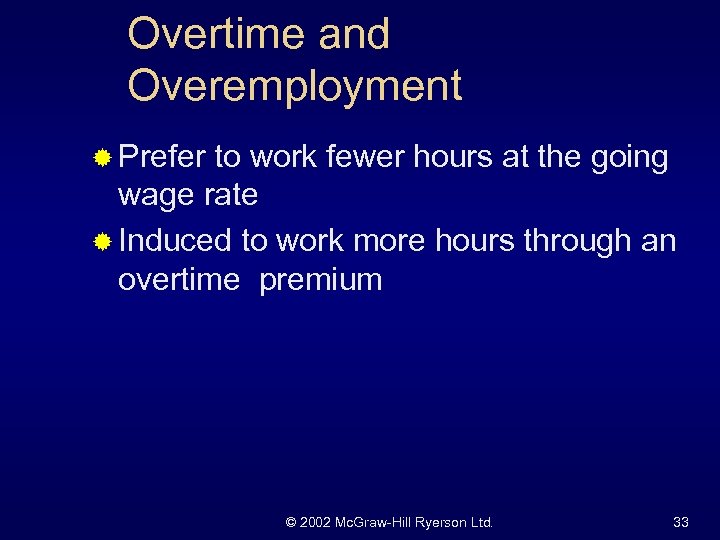 Overtime and Overemployment

Prefer to work fewer hours at the going wage rate

Induced to work more hours through an overtime  premium

© 2002 McGraw-Hill Ryerson Ltd.

33